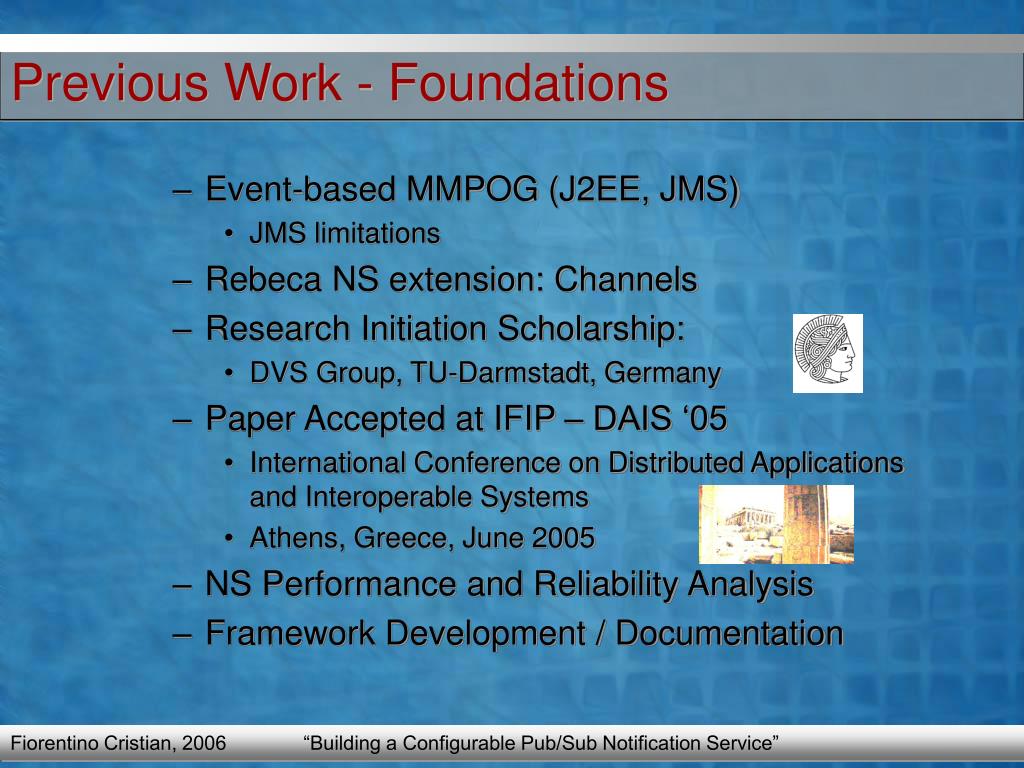 Previous Work - Foundations

– Event-based MMPOG (J2EE, JMS)
• JMS limitations
– Rebeca NS extension: Channels
– Research Initiation Scholarship:
• DVS Group, TU-Darmstadt, Germany
– Paper Accepted at IFIP – DAIS ‘05
• International Conference on Distributed Applications and Interoperable Systems
• Athens, Greece, June 2005
– NS Performance and Reliability Analysis
– Framework Development / Documentation

Fiorentino Cristian, 2006
“Building a Configurable Pub/Sub Notification Service”